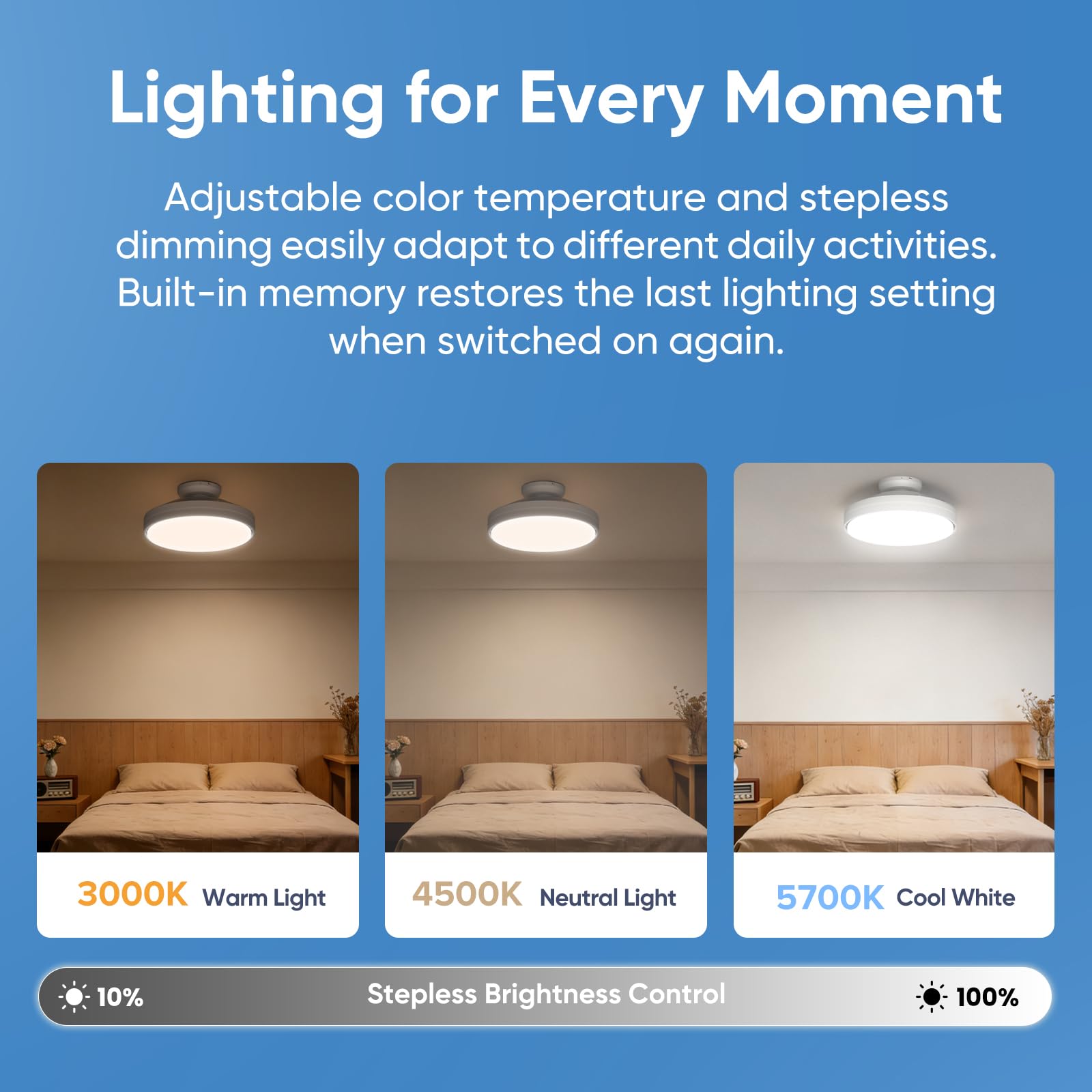 Lighting for Every Moment

Adjustable color temperature and stepless dimming easily adapt to different daily activities. Built-in memory restores the last lighting setting when switched on again.

3000K Warm Light

4500K Neutral Light

5700K Cool White

10%

Stepless Brightness Control

100%